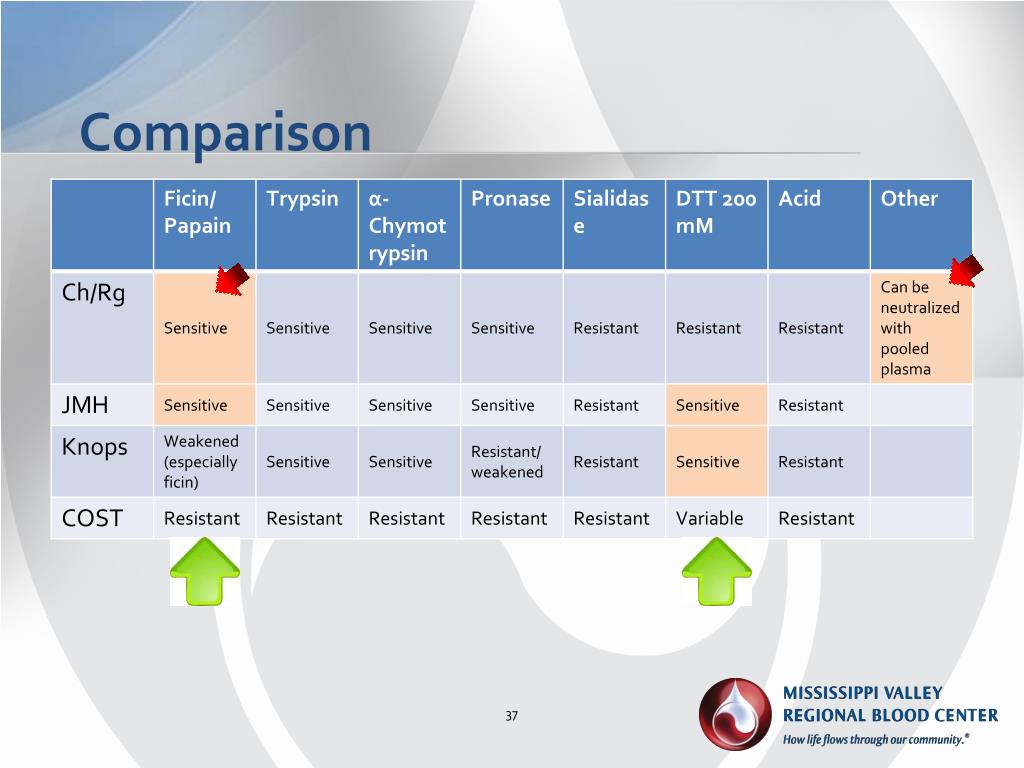 Comparison

| | Ficin/ Papain | Trypsin | α-Chymotrypsin | Pronase | Sialidase | DTT 200 mM | Acid | Other |
|---|---|---|---|---|---|---|---|---|
| Ch/Rg | Sensitive | Sensitive | Sensitive | Sensitive | Resistant | Resistant | Resistant | Can be neutralized with pooled plasma |
| JMH | Sensitive | Sensitive | Sensitive | Sensitive | Resistant | Sensitive | Resistant | |
| Knops | Weakened (especially ficin) | Sensitive | Sensitive | Resistant/ weakened | Resistant | Sensitive | Resistant | |
| COST | Resistant | Resistant | Resistant | Resistant | Resistant | Variable | Resistant | |

37

MISSISSIPPI VALLEY REGIONAL BLOOD CENTER
How life flows through our community.®